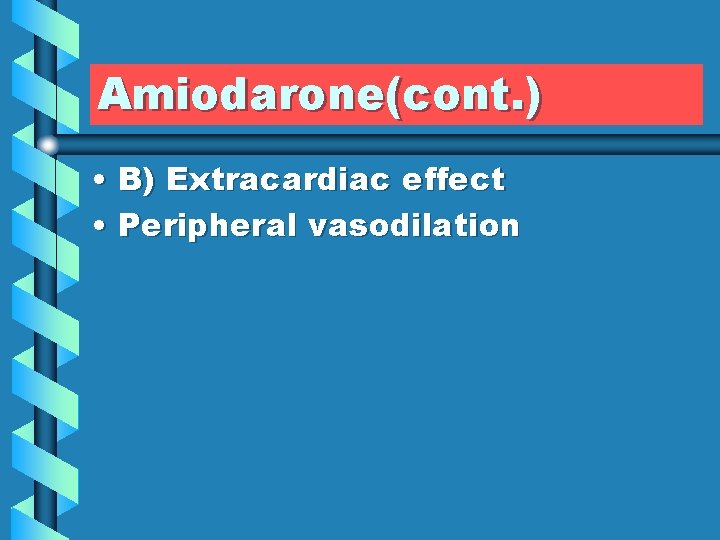 Amiodarone(cont.)

• B) Extracardiac effect
• Peripheral vasodilation